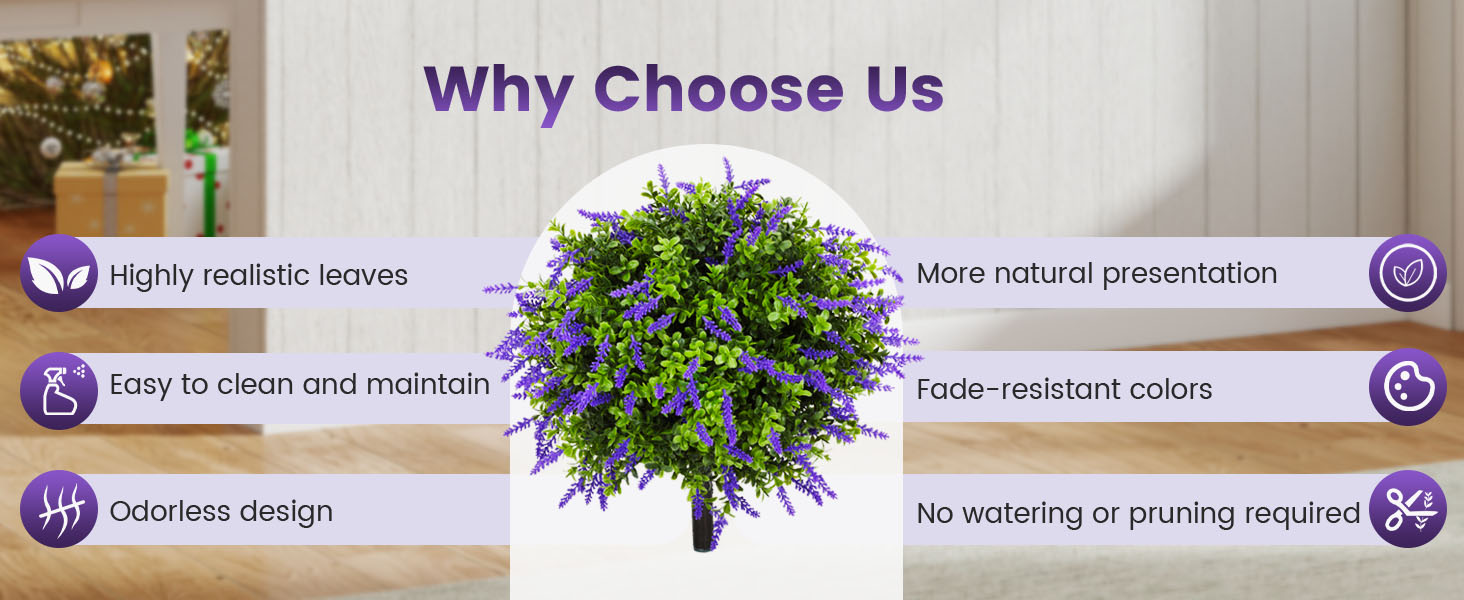 Why Choose Us

Highly realistic leaves

Easy to clean and maintain

Odorless design

More natural presentation

Fade-resistant colors

No watering or pruning required